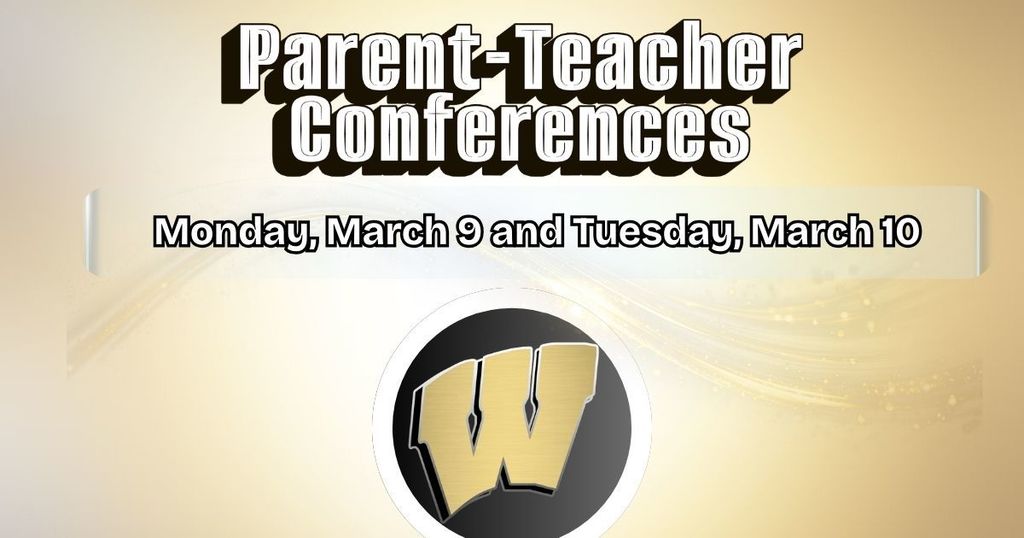 Parent-Teacher Conferences

Monday, March 9 and Tuesday, March 10

W